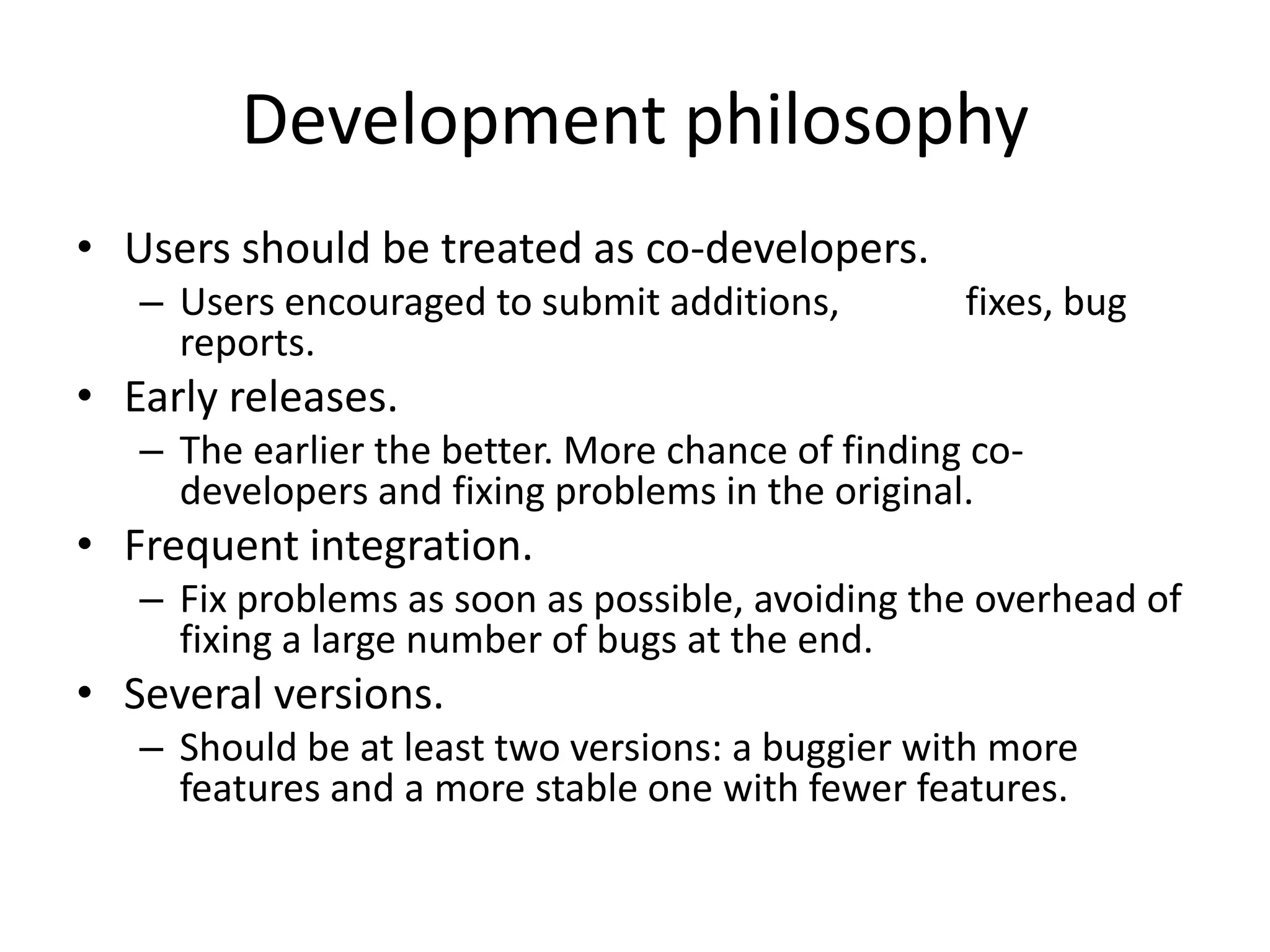 Development philosophy

• Users should be treated as co-developers.
– Users encouraged to submit additions, fixes, bug reports.
• Early releases.
– The earlier the better. More chance of finding co-developers and fixing problems in the original.
• Frequent integration.
– Fix problems as soon as possible, avoiding the overhead of fixing a large number of bugs at the end.
• Several versions.
– Should be at least two versions: a buggier with more features and a more stable one with fewer features.